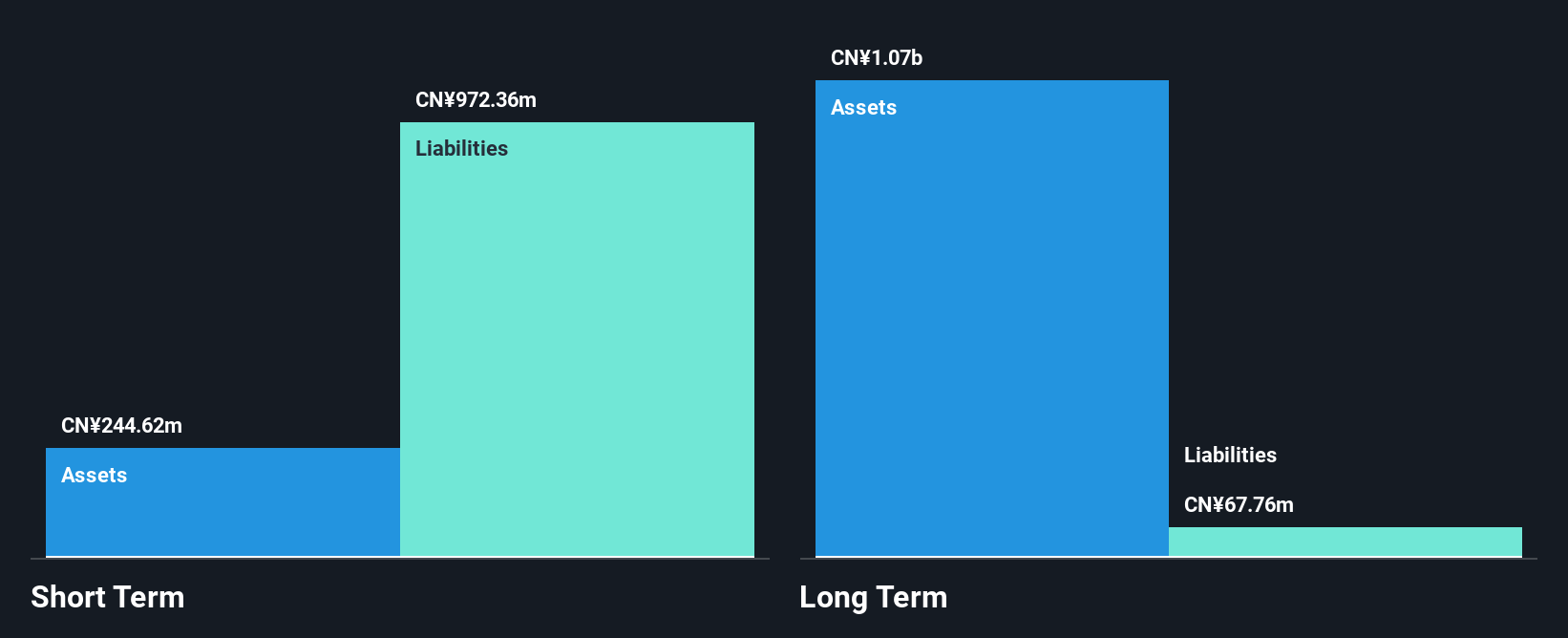 CN¥244.62m

Assets

CN¥972.36m

Liabilities

Short Term

CN¥1.07b

Assets

Liabilities

CN¥67.76m

Long Term